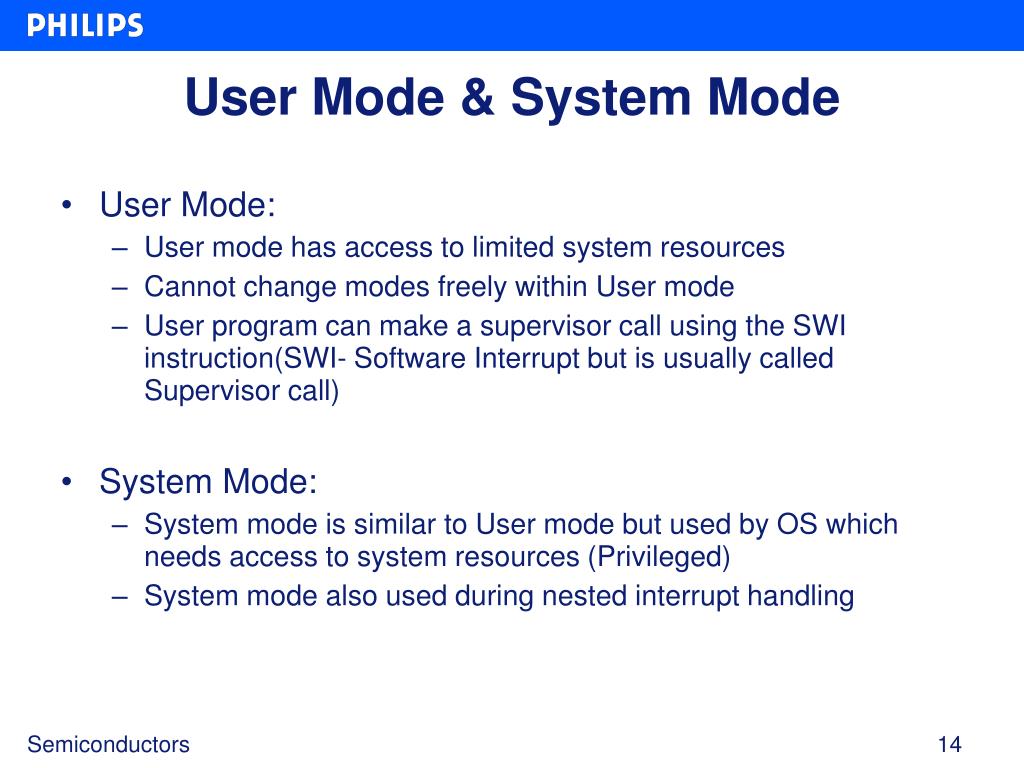 PHILIPS

User Mode & System Mode

• User Mode:
– User mode has access to limited system resources
– Cannot change modes freely within User mode
– User program can make a supervisor call using the SWI instruction(SWI- Software Interrupt but is usually called Supervisor call)

• System Mode:
– System mode is similar to User mode but used by OS which needs access to system resources (Privileged)
– System mode also used during nested interrupt handling

Semiconductors

14